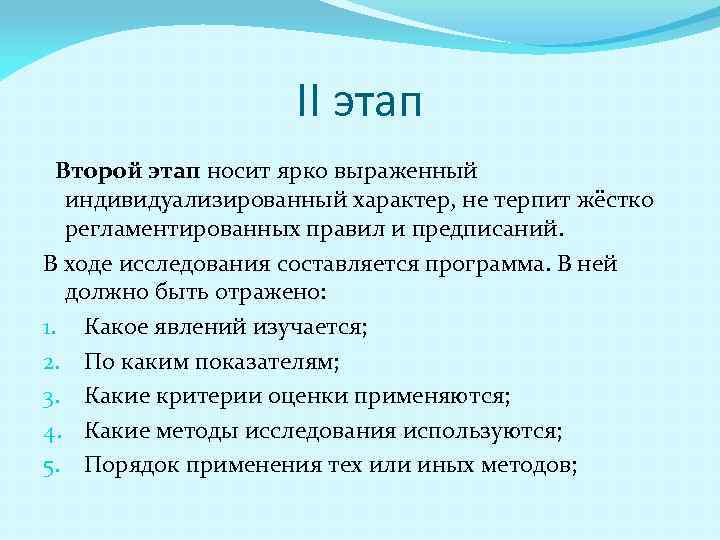 II этап

Второй этап носит ярко выраженный индивидуализированный характер, не терпит жёстко регламентированных правил и предписаний.

В ходе исследования составляется программа. В ней должно быть отражено:

1. Какое явлений изучается;
2. По каким показателям;
3. Какие критерии оценки применяются;
4. Какие методы исследования используются;
5. Порядок применения тех или иных методов;